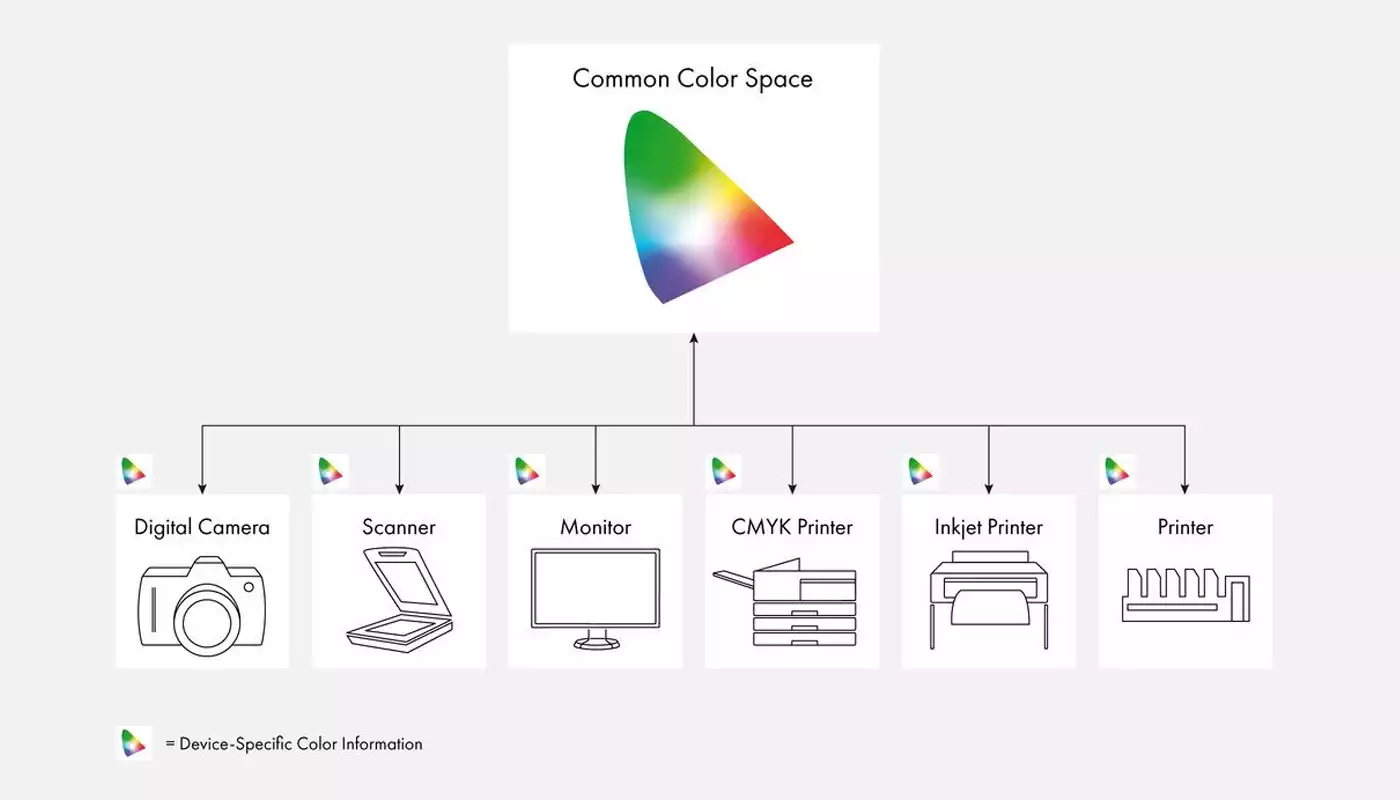 Common Color Space

Digital Camera

Scanner

Monitor

CMYK Printer

Inkjet Printer

Printer

= Device-Specific Color Information